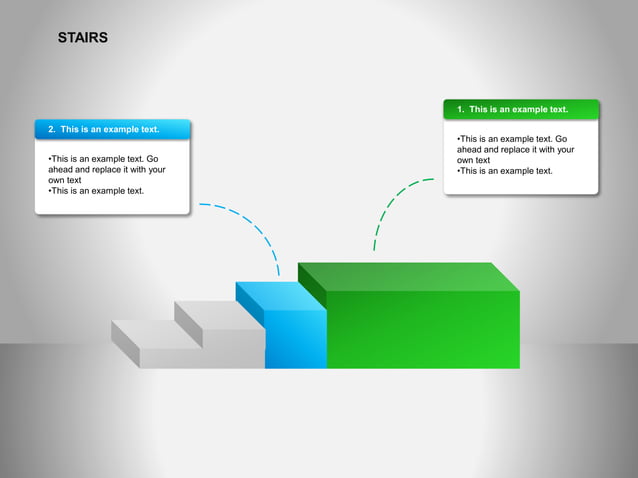 STAIRS

2. This is an example text.

•This is an example text. Go ahead and replace it with your own text
•This is an example text.

1. This is an example text.

•This is an example text. Go ahead and replace it with your own text
•This is an example text.